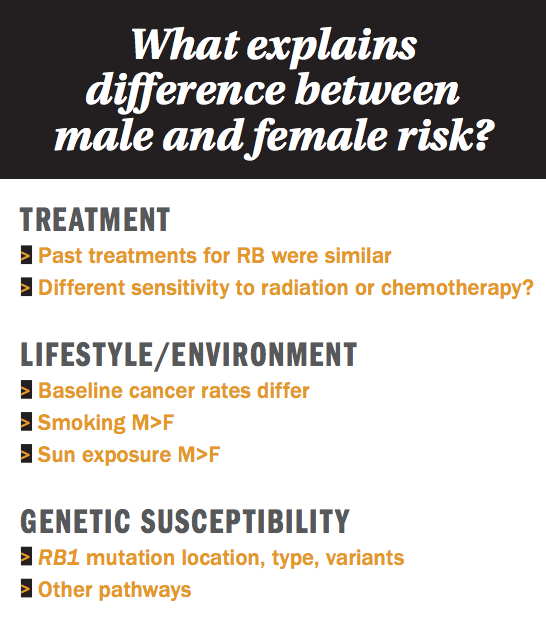 What explains difference between male and female risk?

TREATMENT

> Past treatments for RB were similar

> Different sensitivity to radiation or chemotherapy?

LIFESTYLE/ENVIRONMENT

> Baseline cancer rates differ

> Smoking M>F

> Sun exposure M>F

GENETIC SUSCEPTIBILITY

> RB1 mutation location, type, variants

> Other pathways